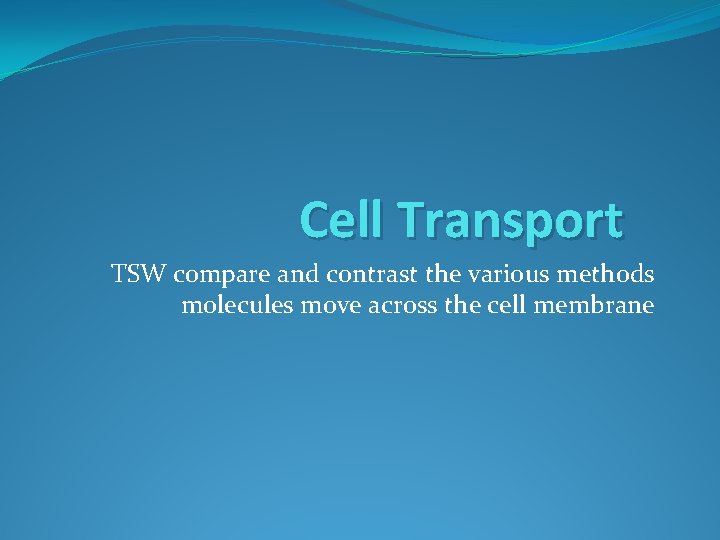 Cell Transport

TSW compare and contrast the various methods molecules move across the cell membrane